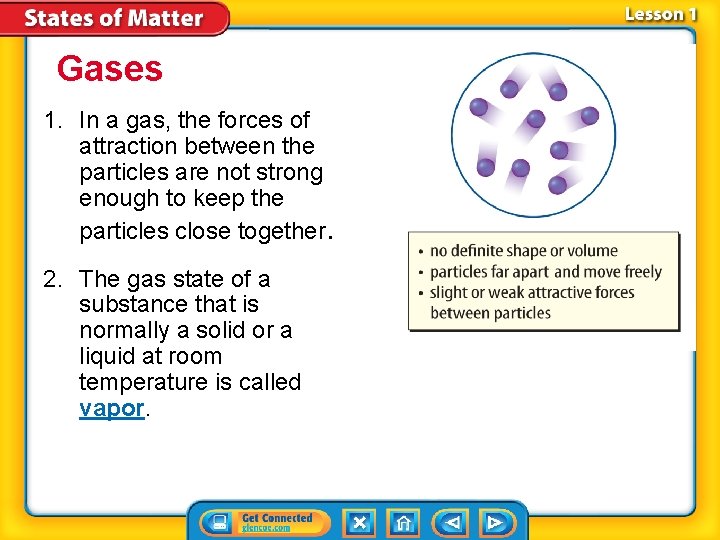 States of Matter

Lesson 1

Gases

1. In a gas, the forces of attraction between the particles are not strong enough to keep the particles close together.

2. The gas state of a substance that is normally a solid or a liquid at room temperature is called vapor.

• no definite shape or volume
• particles far apart and move freely
• slight or weak attractive forces between particles

Get Connected
glencoe.com